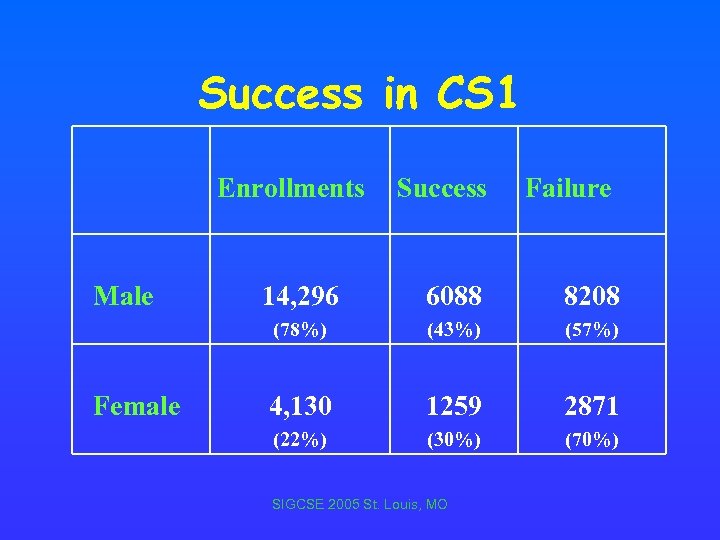 Success in CS1

| | Enrollments | Success | Failure |
|---|---|---|---|
| Male | 14,296 (78%) | 6088 (43%) | 8208 (57%) |
| Female | 4,130 (22%) | 1259 (30%) | 2871 (70%) |

SIGCSE 2005 St. Louis, MO